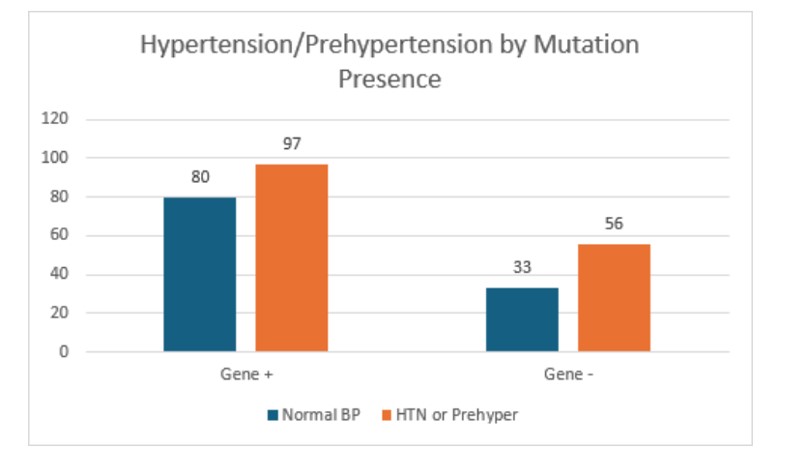 Hypertension/Prehypertension by Mutation Presence

120
100
80
60
40
20
0

80
97
33
56

Gene +
Gene -

Normal BP
HTN or Prehyper